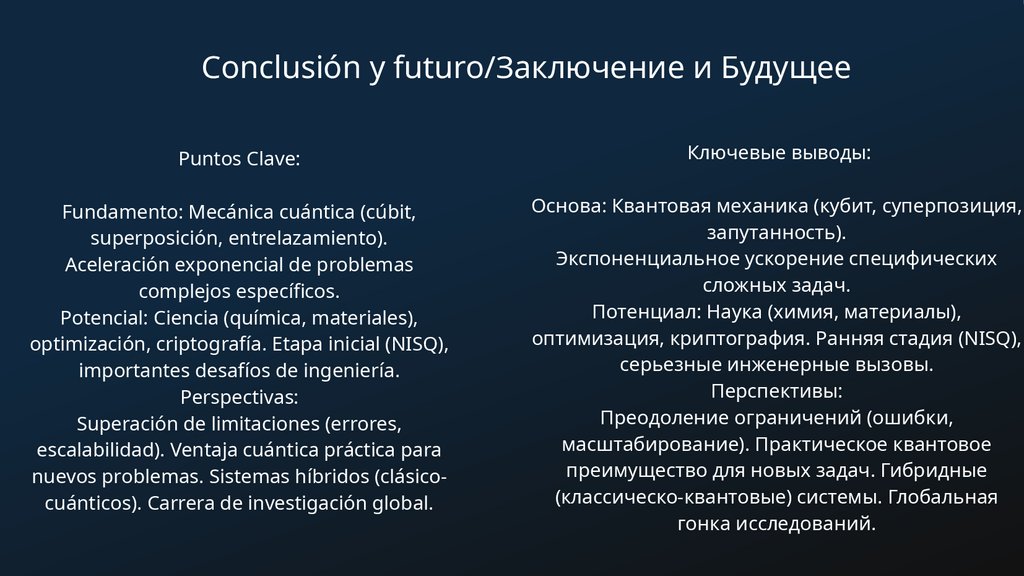 Conclusión y futuro/Заключение и Будущее

Puntos Clave:

Fundamento: Mecánica cuántica (cúbit, superposición, entrelazamiento).
Aceleración exponencial de problemas complejos específicos.
Potencial: Ciencia (química, materiales), optimización, criptografía. Etapa inicial (NISQ), importantes desafíos de ingeniería.
Perspectivas:
Superación de limitaciones (errores, escalabilidad). Ventaja cuántica práctica para nuevos problemas. Sistemas híbridos (clásico-cuánticos). Carrera de investigación global.

Ключевые выводы:

Основа: Квантовая механика (кубит, суперпозиция, запутанность).
Экспоненциальное ускорение специфических сложных задач.
Потенциал: Наука (химия, материалы), оптимизация, криптография. Ранняя стадия (NISQ), серьезные инженерные вызовы.
Перспективы:
Преодоление ограничений (ошибки, масштабирование). Практическое квантовое преимущество для новых задач. Гибридные (классическо-квантовые) системы. Глобальная гонка исследований.